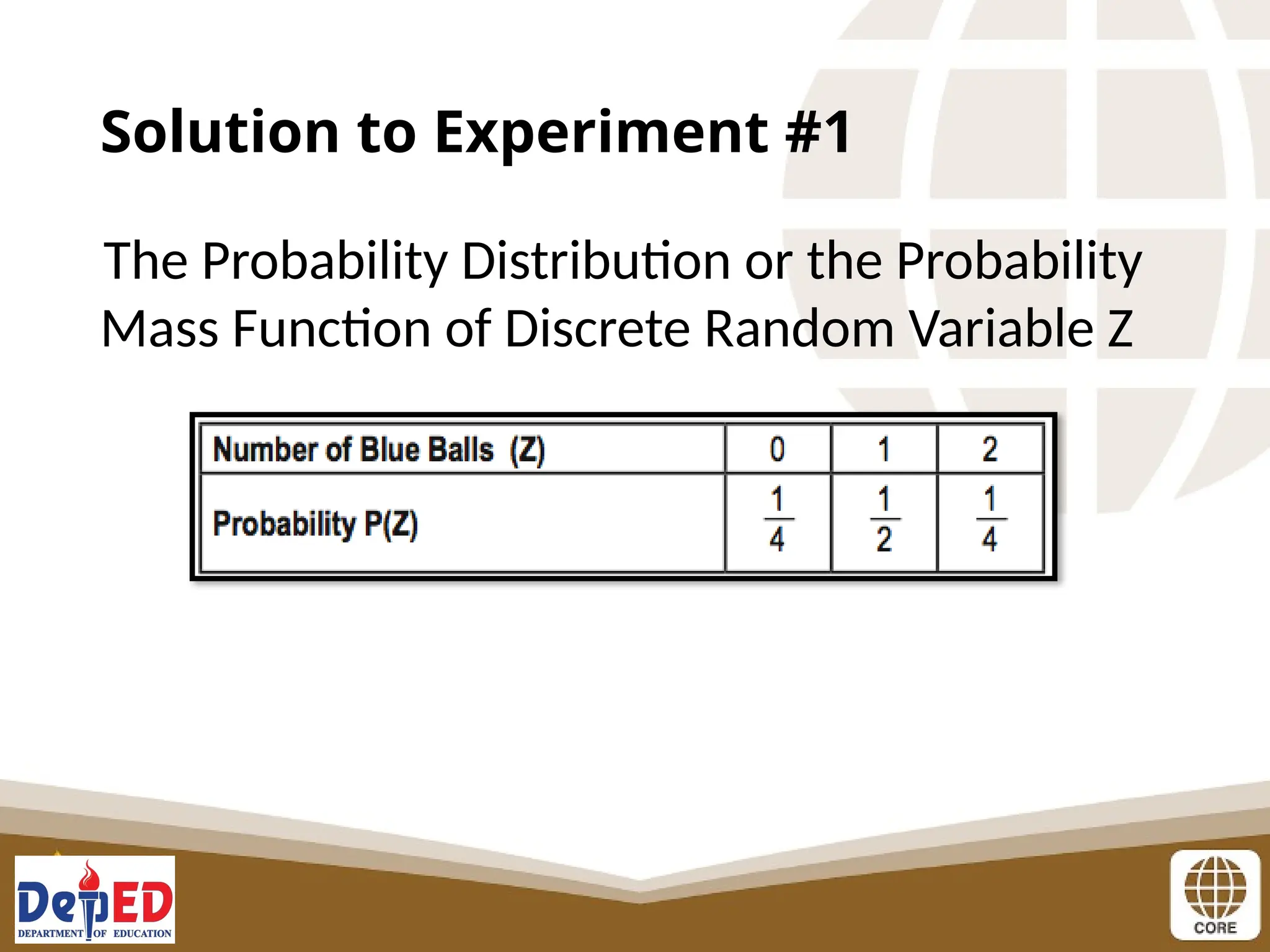 Solution to Experiment #1

The Probability Distribution or the Probability Mass Function of Discrete Random Variable Z

| Number of Blue Balls (Z) | 0 | 1 | 2 |
|---|---|---|---|
| Probability P(Z) | $\frac{1}{4}$ | $\frac{1}{2}$ | $\frac{1}{4}$ |

DepED
DEPARTMENT OF EDUCATION

CORE